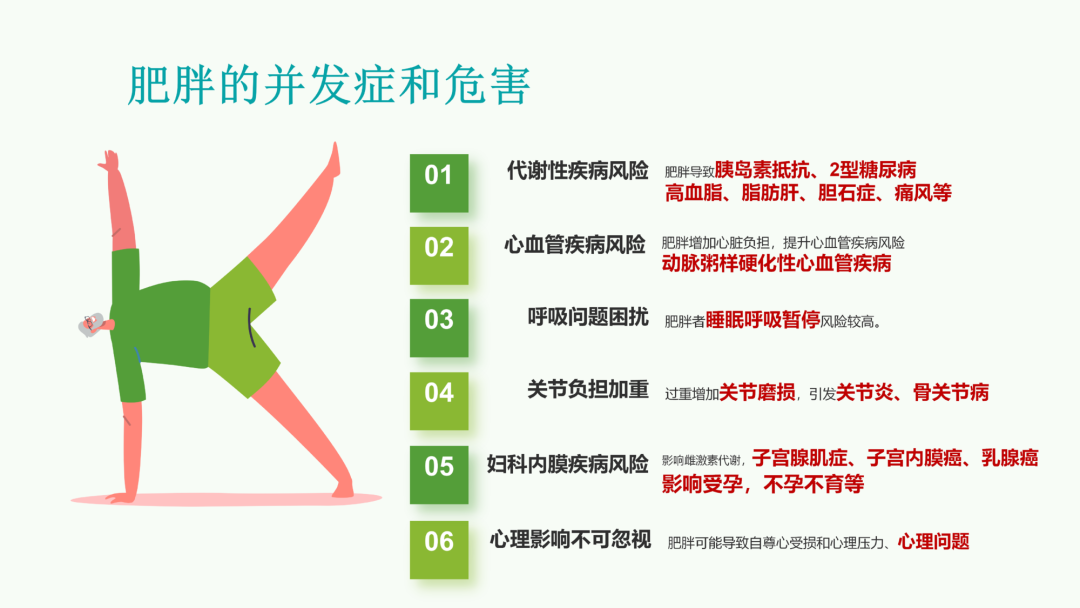 肥胖的并发症和危害

01 代谢性疾病风险 肥胖导致胰岛素抵抗、2型糖尿病 高血脂、脂肪肝、胆石症、痛风等

02 心血管疾病风险 肥胖增加心脏负担，提升心血管疾病风险 动脉粥样硬化性心血管疾病

03 呼吸问题困扰 肥胖者睡眠呼吸暂停风险较高。

04 关节负担加重 过重增加关节磨损，引发关节炎、骨关节病

05 妇科内膜疾病风险 影响雌激素代谢，子宫腺肌症、子宫内膜癌、乳腺癌 影响受孕，不孕不育等

06 心理影响不可忽视 肥胖可能导致自尊心受损和心理压力、心理问题